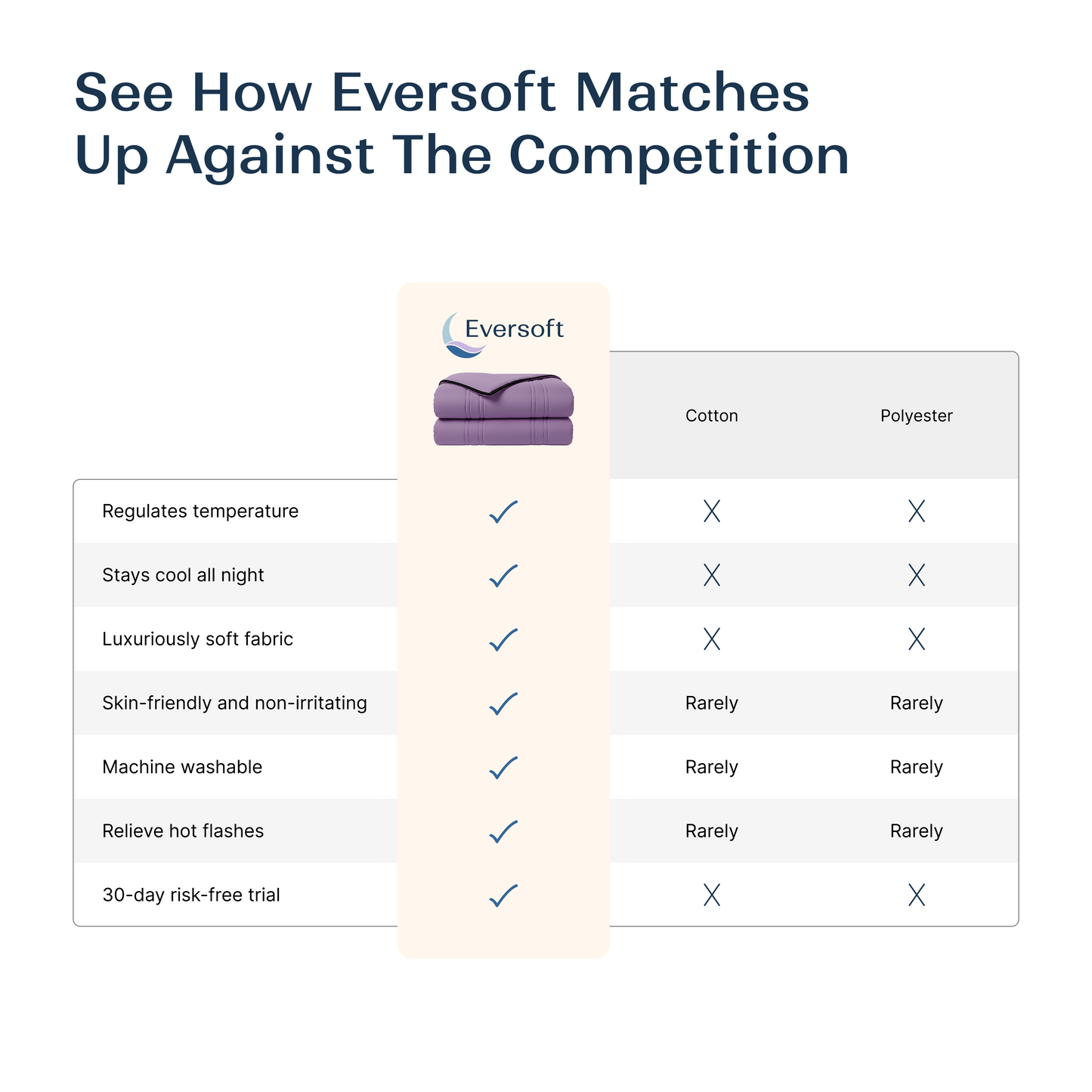 See How Eversoft Matches Up Against The Competition

|  | Eversoft | Cotton | Polyester |
|---|---|---|---|
| Regulates temperature | ✓ | X | X |
| Stays cool all night | ✓ | X | X |
| Luxuriously soft fabric | ✓ | X | X |
| Skin-friendly and non-irritating | ✓ | Rarely | Rarely |
| Machine washable | ✓ | Rarely | Rarely |
| Relieve hot flashes | ✓ | Rarely | Rarely |
| 30-day risk-free trial | ✓ | X | X |